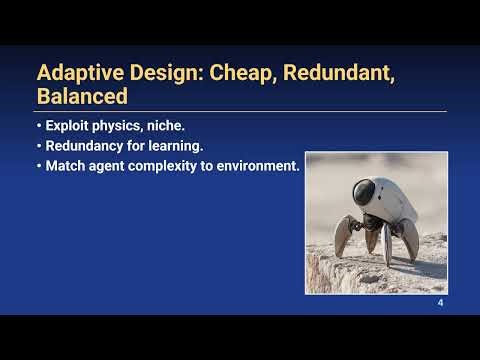 Adaptive Design: Cheap, Redundant, Balanced

• Exploit physics, niche.
• Redundancy for learning.
• Match agent complexity to environment.

4